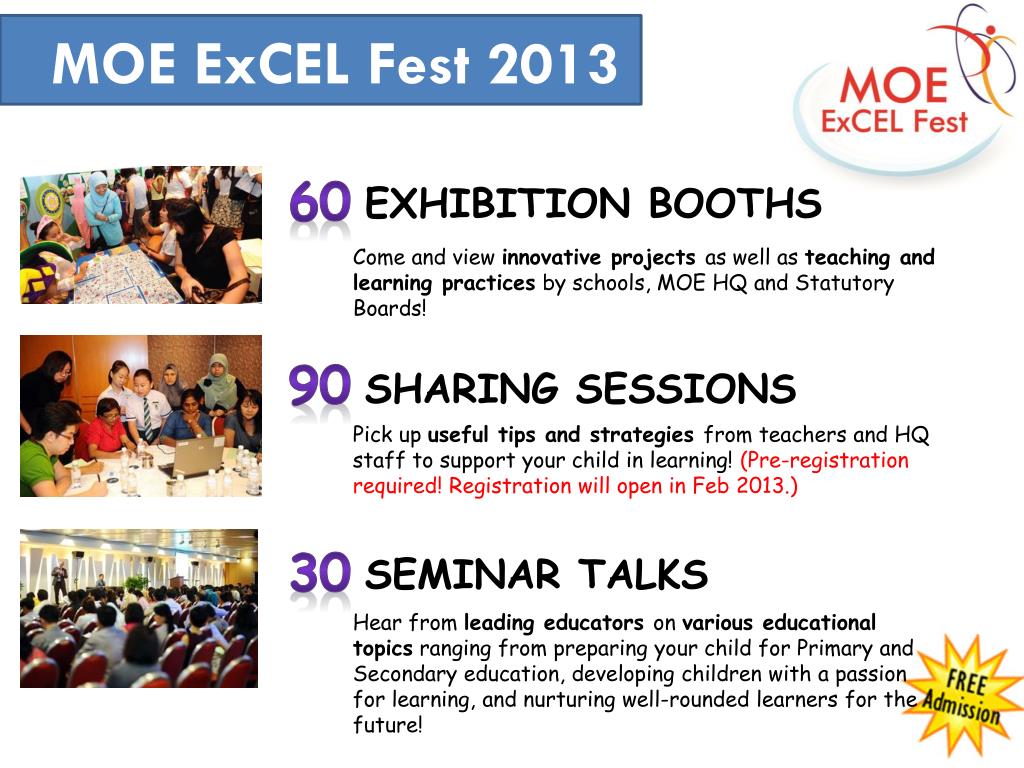 MOE ExCEL Fest 2013

MOE ExCEL Fest

60 EXHIBITION BOOTHS

Come and view innovative projects as well as teaching and learning practices by schools, MOE HQ and Statutory Boards!

90 SHARING SESSIONS

Pick up useful tips and strategies from teachers and HQ staff to support your child in learning! (Pre-registration required! Registration will open in Feb 2013.)

30 SEMINAR TALKS

Hear from leading educators on various educational topics ranging from preparing your child for Primary and Secondary education, developing children with a passion for learning, and nurturing well-rounded learners for the future!

FREE Admission